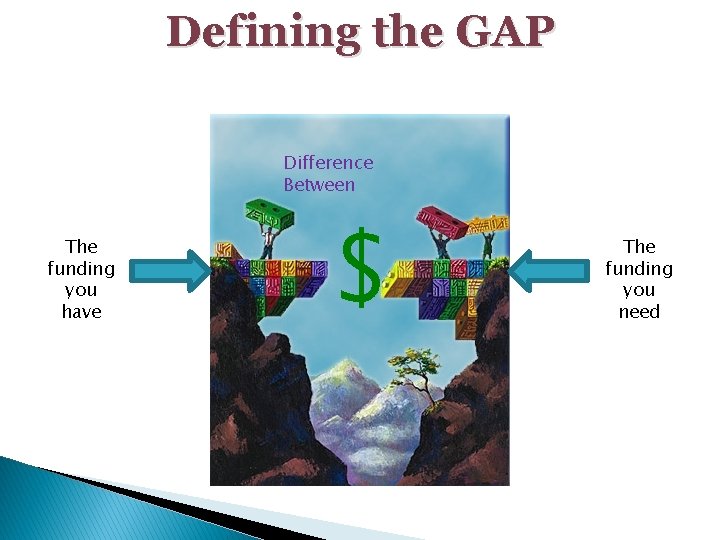 Defining the GAP

The funding you have

Difference Between

$

The funding you need